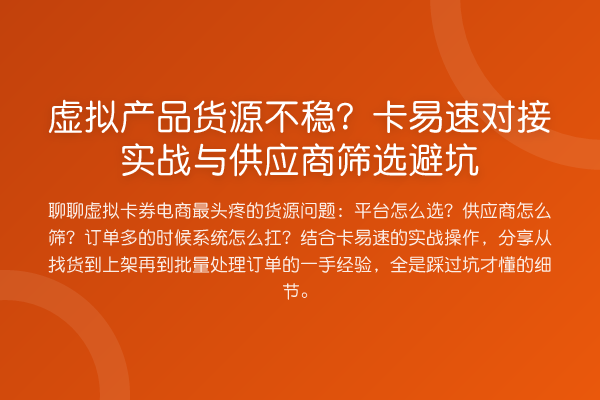 虚拟产品货源不稳？卡易速对接实战与供应商筛选避坑

聊聊虚拟卡券电商最头疼的货源问题：平台怎么选？供应商怎么筛？订单多的时候系统怎么扛？结合卡易速的实战操作，分享从找货到上架再到批量处理订单的一手经验，全是踩过坑才懂的细节。